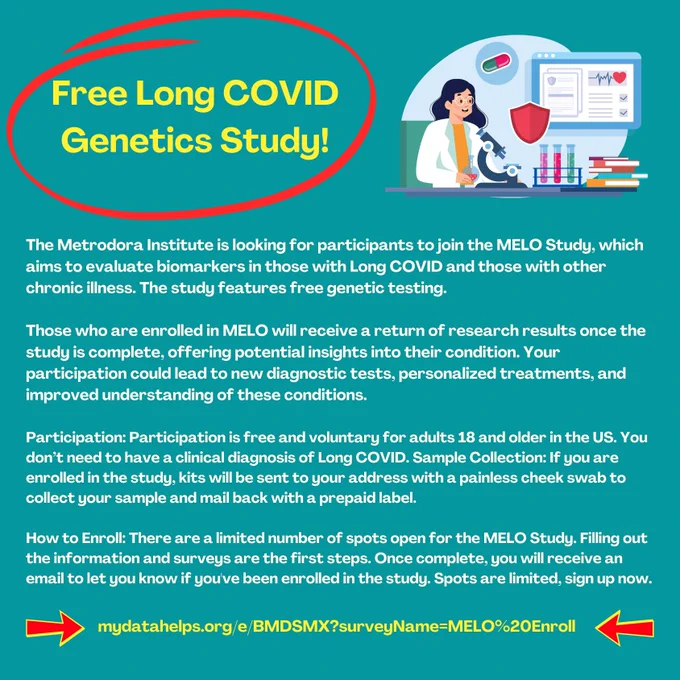 Free Long COVID Genetics Study!

The Metrodora Institute is looking for participants to join the MELO Study, which aims to evaluate biomarkers in those with Long COVID and those with other chronic illness. The study features free genetic testing.

Those who are enrolled in MELO will receive a return of research results once the study is complete, offering potential insights into their condition. Your participation could lead to new diagnostic tests, personalized treatments, and improved understanding of these conditions.

Participation: Participation is free and voluntary for adults 18 and older in the US. You don't need to have a clinical diagnosis of Long COVID. Sample Collection: If you are enrolled in the study, kits will be sent to your address with a painless cheek swab to collect your sample and mail back with a prepaid label.

How to Enroll: There are a limited number of spots open for the MELO Study. Filling out the information and surveys are the first steps. Once complete, you will receive an email to let you know if you've been enrolled in the study. Spots are limited, sign up now.

mydatahelps.org/e/BMDSMX?surveyName=MELO%20Enroll